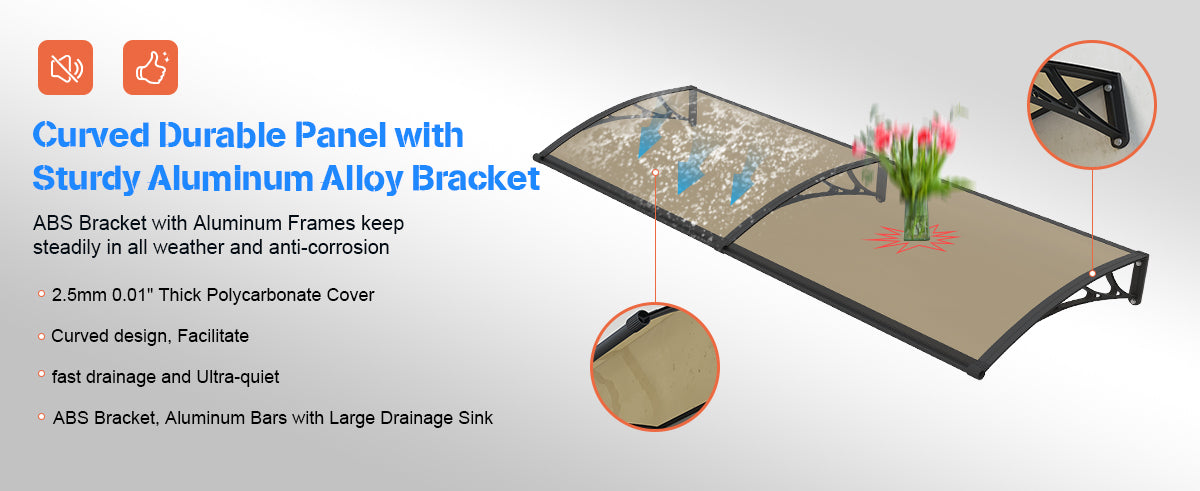 Curved Durable Panel with Sturdy Aluminum Alloy Bracket

ABS Bracket with Aluminum Frames keep steadily in all weather and anti-corrosion

2.5mm 0.01" Thick Polycarbonate Cover

Curved design, Facilitate

fast drainage and Ultra-quiet

ABS Bracket, Aluminum Bars with Large Drainage Sink